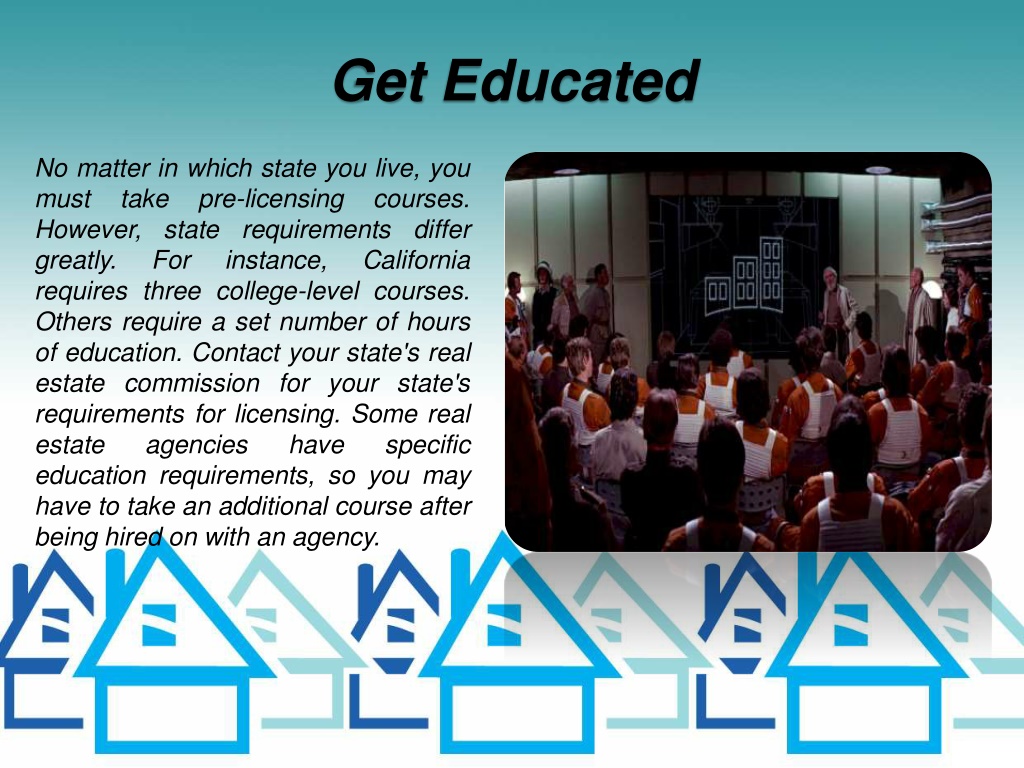 Get Educated

No matter in which state you live, you must take pre-licensing courses. However, state requirements differ greatly. For instance, California requires three college-level courses. Others require a set number of hours of education. Contact your state's real estate commission for your state's requirements for licensing. Some real estate agencies have specific education requirements, so you may have to take an additional course after being hired on with an agency.